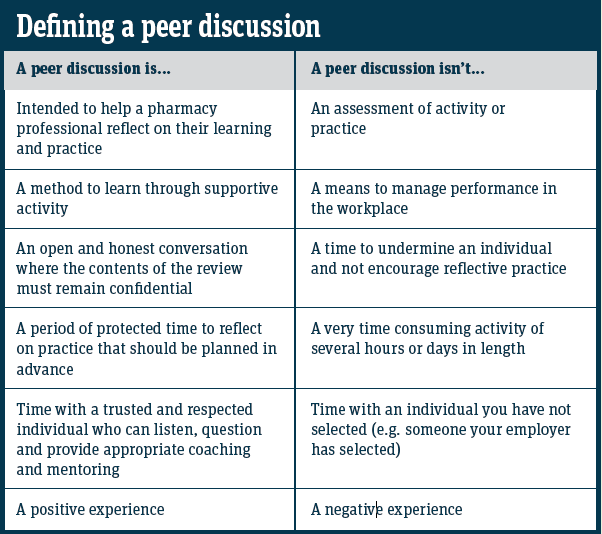 Defining a peer discussion

| A peer discussion is... | A peer discussion isn't... |
|---|---|
| Intended to help a pharmacy professional reflect on their learning and practice | An assessment of activity or practice |
| A method to learn through supportive activity | A means to manage performance in the workplace |
| An open and honest conversation where the contents of the review must remain confidential | A time to undermine an individual and not encourage reflective practice |
| A period of protected time to reflect on practice that should be planned in advance | A very time consuming activity of several hours or days in length |
| Time with a trusted and respected individual who can listen, question and provide appropriate coaching and mentoring | Time with an individual you have not selected (e.g. someone your employer has selected) |
| A positive experience | A negative experience |